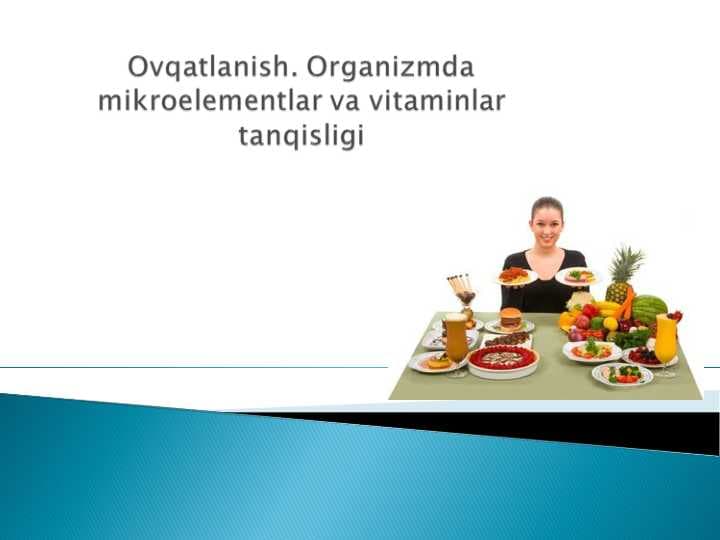 Ovqatlanish. Organizmda mikroelementlar va vitaminlar tanqisligi